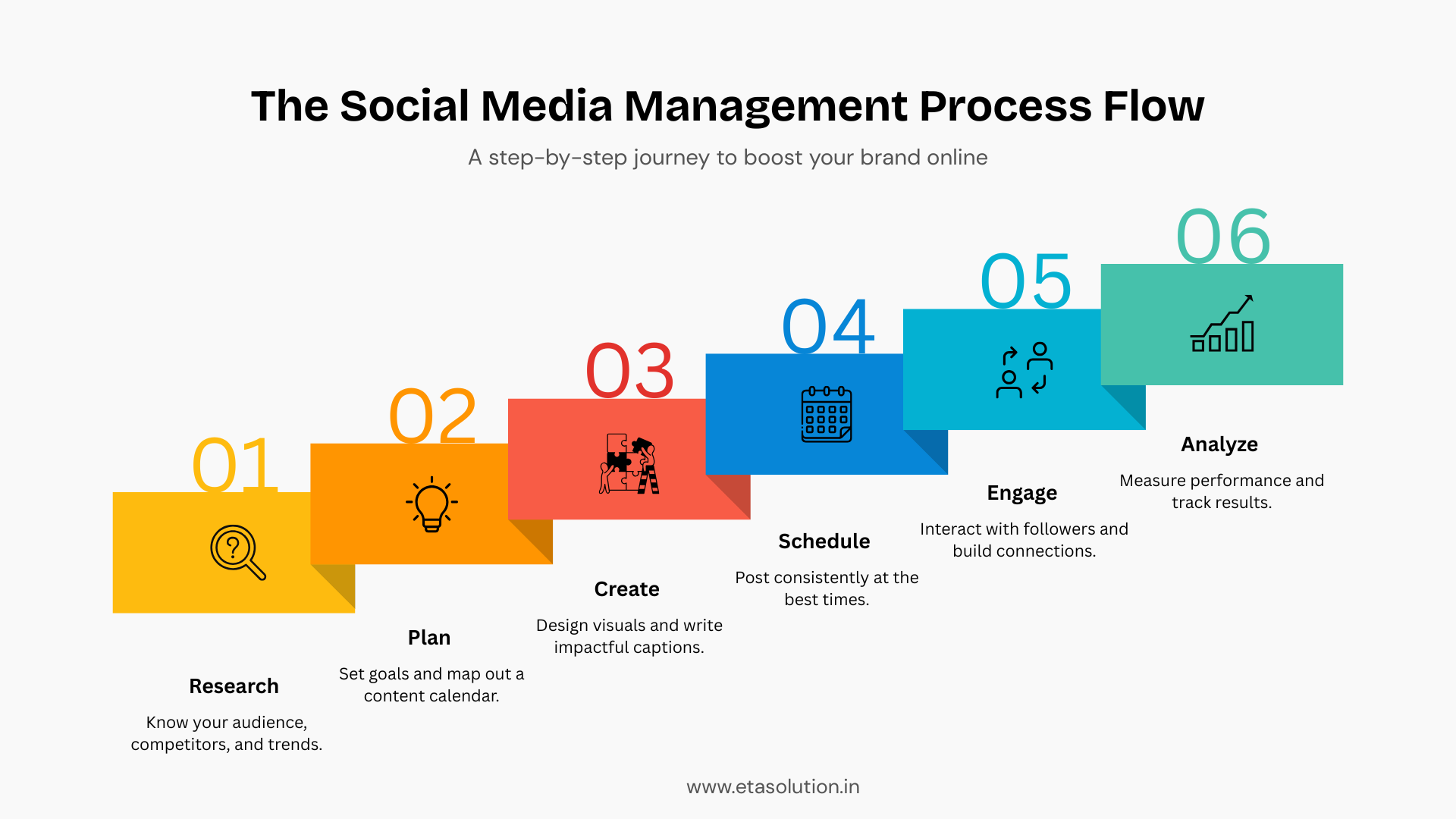 The Social Media Management Process Flow

A step-by-step journey to boost your brand online

01

Research

Know your audience, competitors, and trends.

02

Plan

Set goals and map out a content calendar.

03

Create

Design visuals and write impactful captions.

04

Schedule

Post consistently at the best times.

05

Engage

Interact with followers and build connections.

06

Analyze

Measure performance and track results.

www.etasolution.in